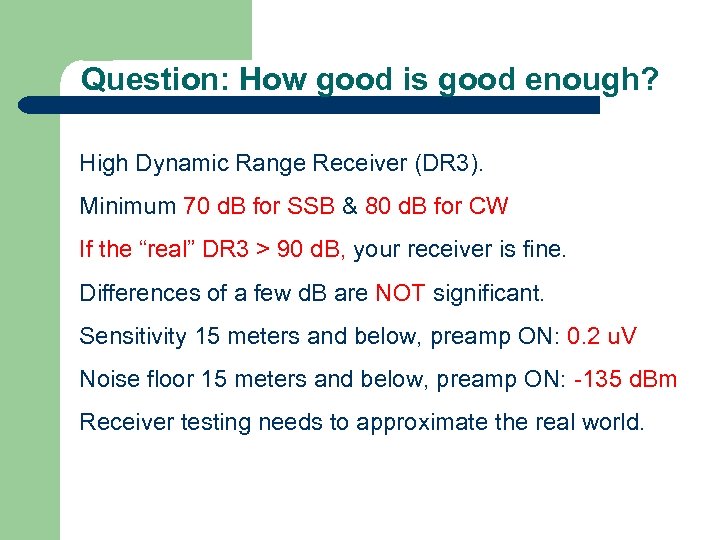 Question: How good is good enough?

High Dynamic Range Receiver (DR3).

Minimum 70 dB for SSB & 80 dB for CW

If the “real” DR3 > 90 dB, your receiver is fine.

Differences of a few dB are NOT significant.

Sensitivity 15 meters and below, preamp ON: 0.2 uV

Noise floor 15 meters and below, preamp ON: -135 dBm

Receiver testing needs to approximate the real world.